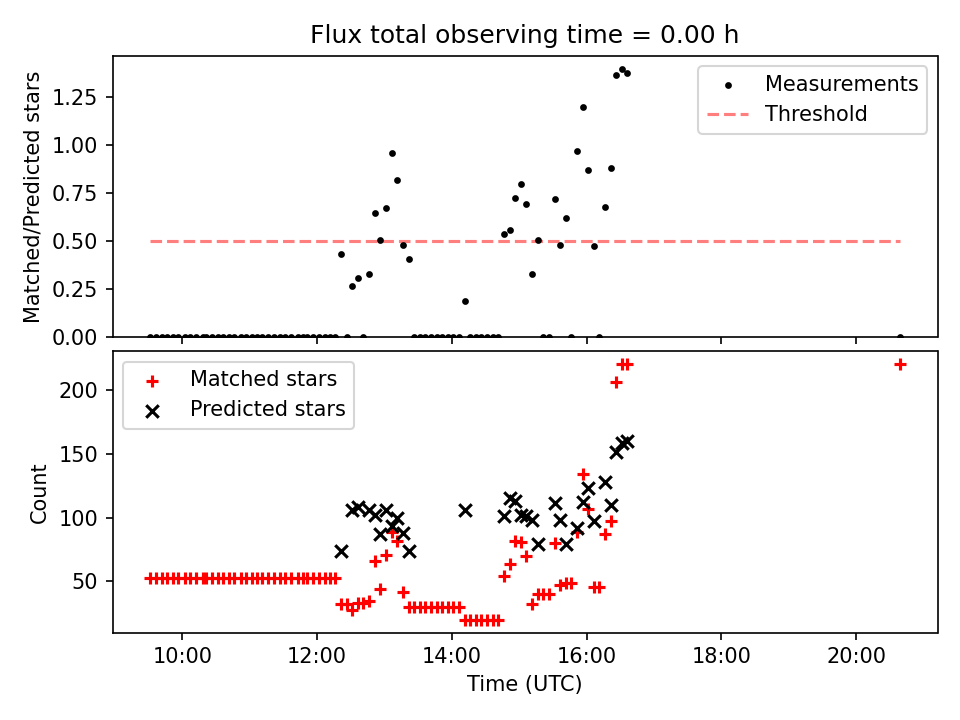 Flux total observing time = 0.00 h

Matched/Predicted stars

1.25
1.00
0.75
0.50
0.25
0.00

Measurements
Threshold

Count

200
150
100
50

Matched stars
Predicted stars

10:00
12:00
14:00
16:00
18:00
20:00

Time (UTC)